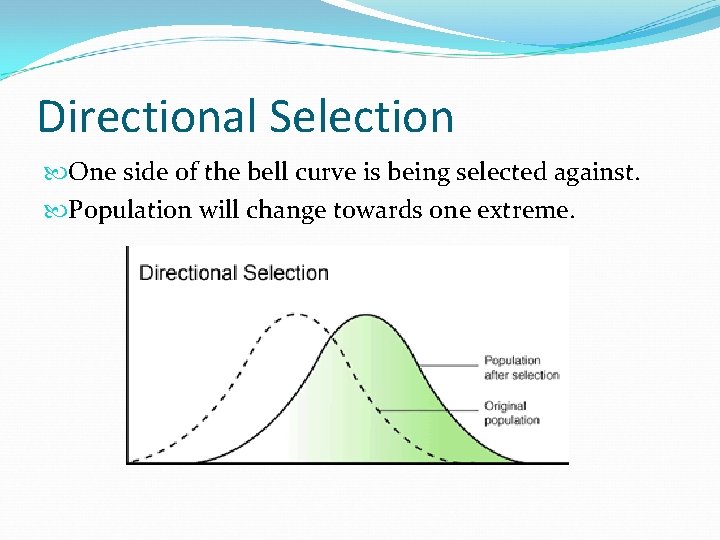 Directional Selection

One side of the bell curve is being selected against.

Population will change towards one extreme.

Directional Selection

Population after selection

Original population